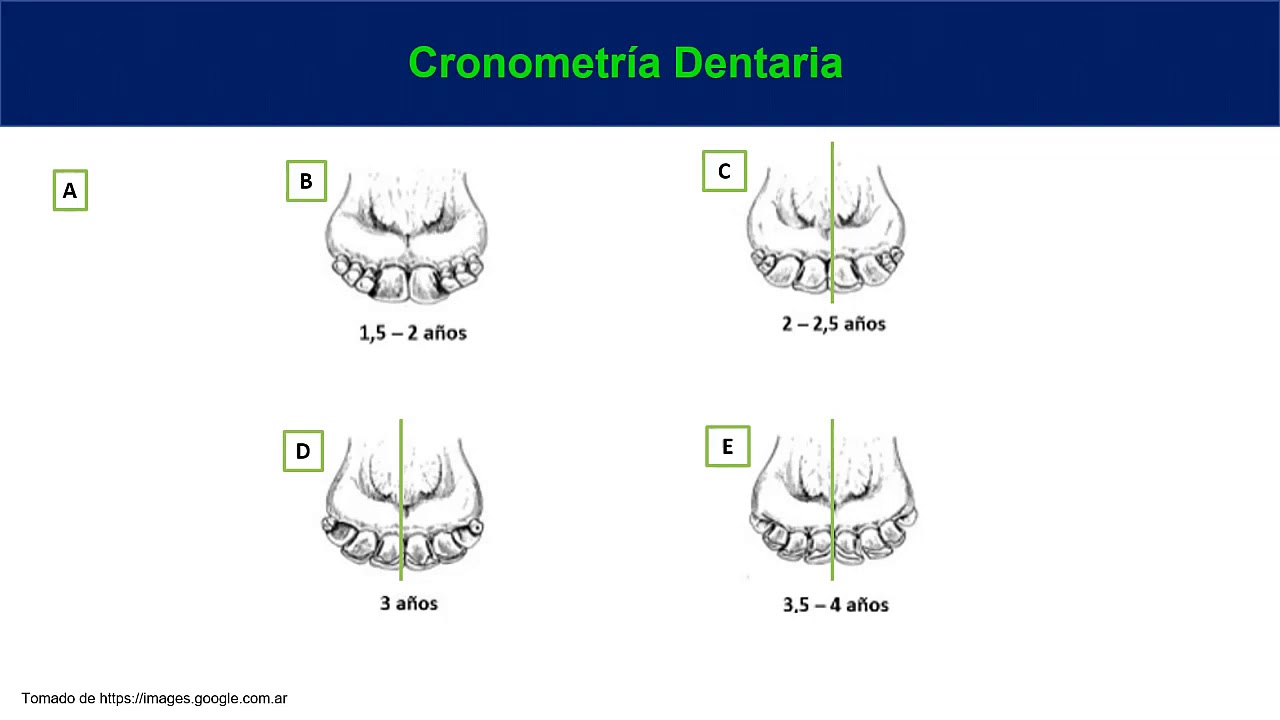 Cronometría Dentaria

A

B

1,5 – 2 años

C

2 – 2,5 años

D

3 años

E

3,5 – 4 años

Tomado de https://images.google.com.ar